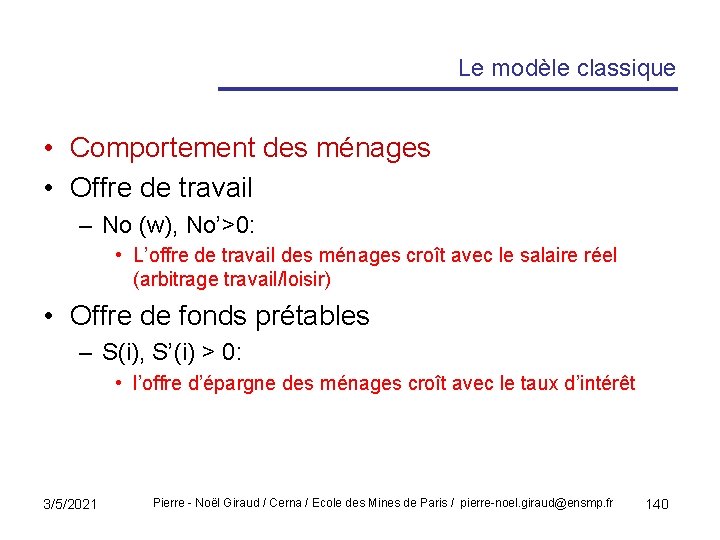 Le modèle classique

• Comportement des ménages
• Offre de travail
– No (w), No’>0:
• L’offre de travail des ménages croît avec le salaire réel (arbitrage travail/loisir)
• Offre de fonds prétables
– S(i), S’(i) > 0:
• l’offre d’épargne des ménages croît avec le taux d’intérêt

3/5/2021 Pierre - Noël Giraud / Cerna / Ecole des Mines de Paris / pierre-noel.giraud@ensmp.fr 140